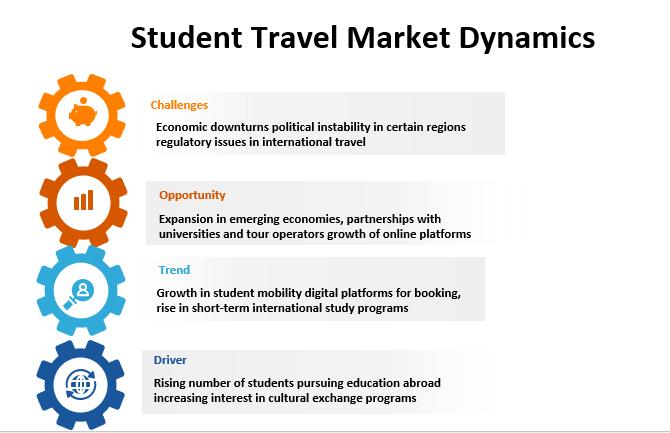 Student Travel Market Dynamics

Challenges

Economic downturns political instability in certain regions regulatory issues in international travel

Opportunity

Expansion in emerging economies, partnerships with universities and tour operators growth of online platforms

Trend

Growth in student mobility digital platforms for booking, rise in short-term international study programs

Driver

Rising number of students pursuing education abroad increasing interest in cultural exchange programs